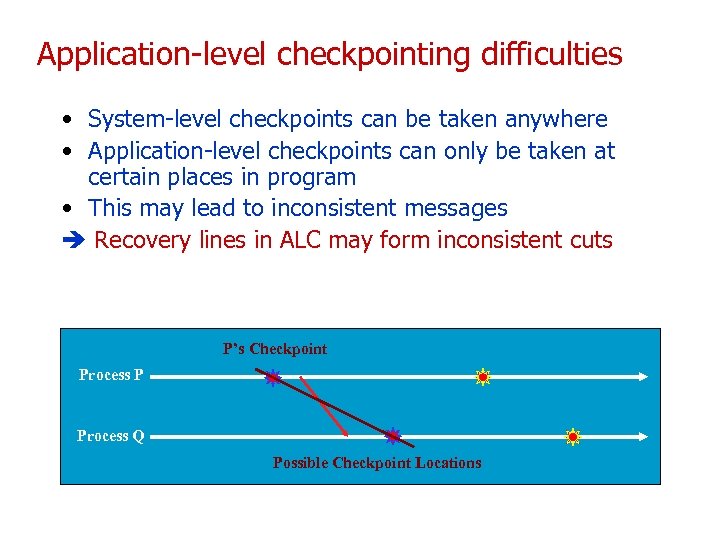 Application-level checkpointing difficulties

• System-level checkpoints can be taken anywhere
• Application-level checkpoints can only be taken at certain places in program
• This may lead to inconsistent messages
➔ Recovery lines in ALC may form inconsistent cuts

P's Checkpoint
Process P
Process Q
Possible Checkpoint Locations